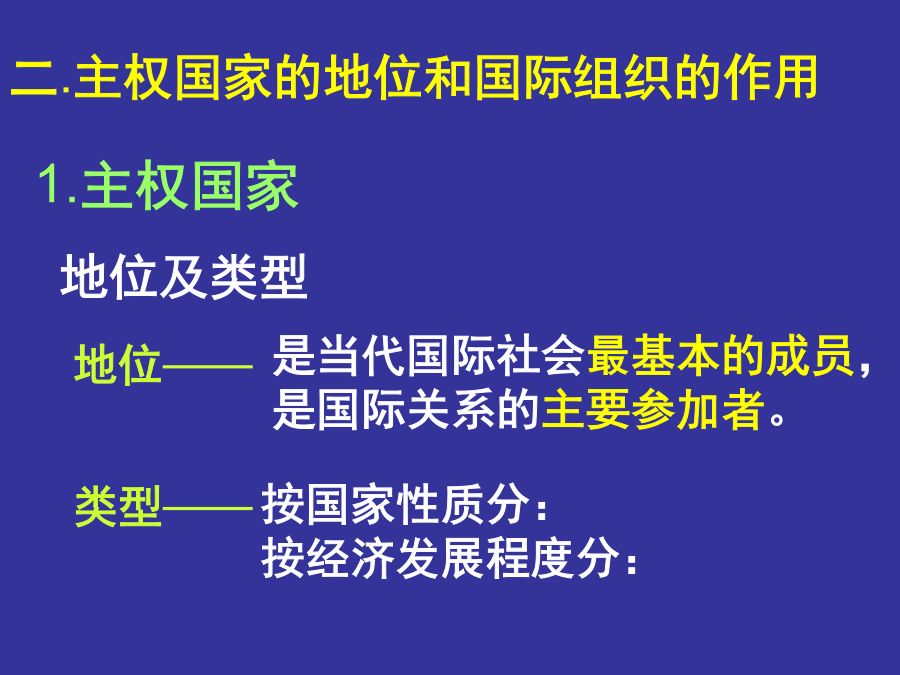 二.主权国家的地位和国际组织的作用

1.主权国家

地位及类型

地位—— 是当代国际社会最基本的成员，是国际关系的主要参加者。

类型——按国家性质分：
按经济发展程度分：